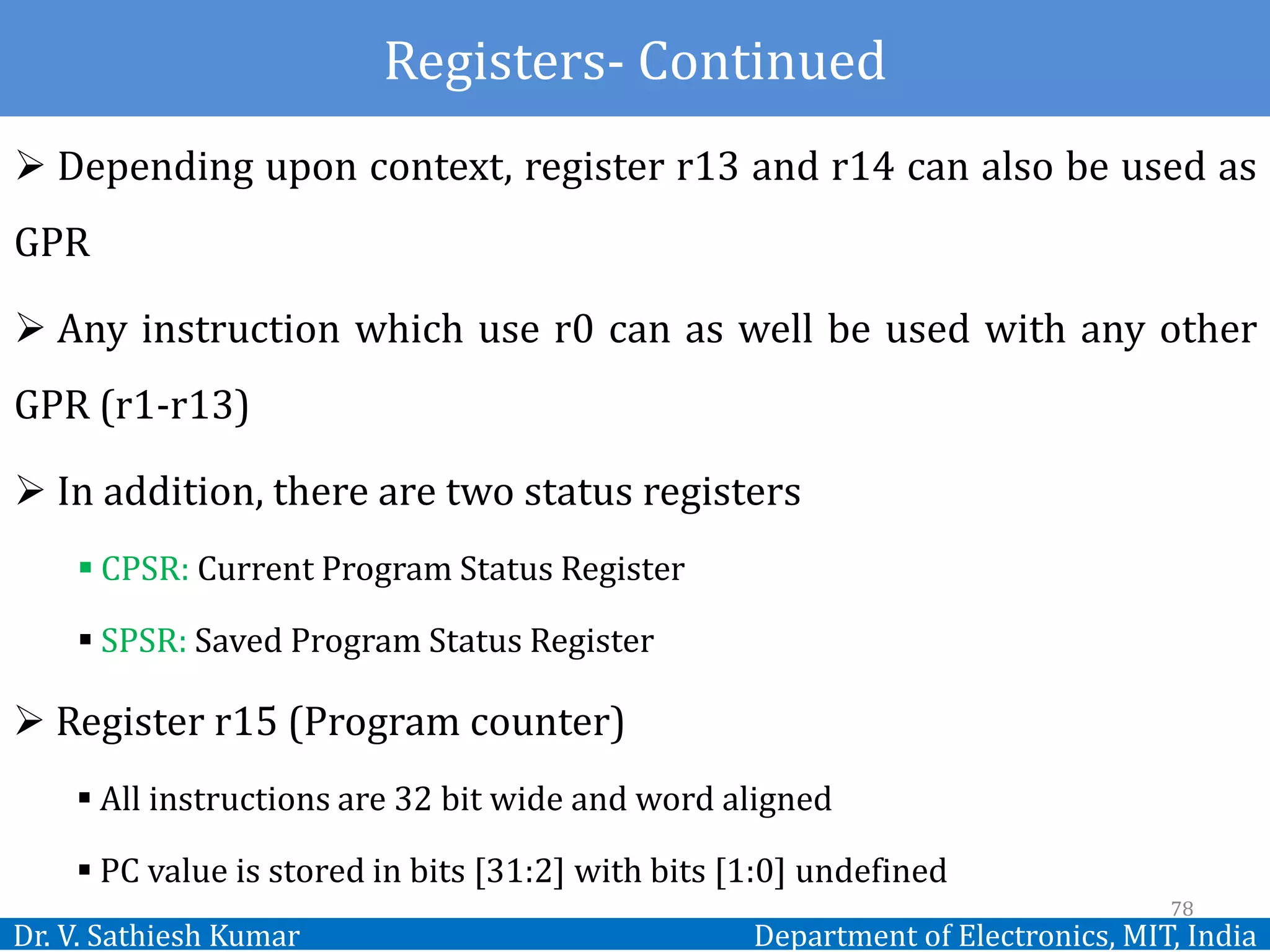 Registers- Continued

➢ Depending upon context, register r13 and r14 can also be used as GPR

➢ Any instruction which use r0 can as well be used with any other GPR (r1-r13)

➢ In addition, there are two status registers

▪ CPSR: Current Program Status Register

▪ SPSR: Saved Program Status Register

➢ Register r15 (Program counter)

▪ All instructions are 32 bit wide and word aligned

▪ PC value is stored in bits [31:2] with bits [1:0] undefined

78

Dr. V. Sathiesh Kumar

Department of Electronics, MIT, India